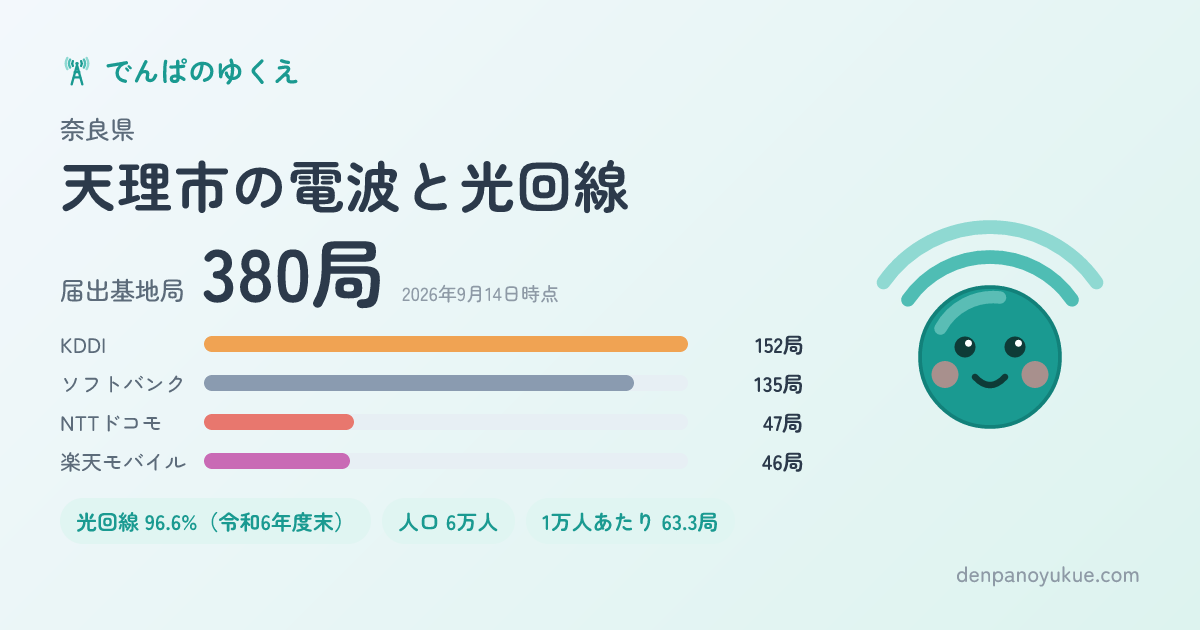 でんぱのゆくえ

奈良県

天理市の電波と光回線

届出基地局 380局 2026年9月14日時点

KDDI 152局
ソフトバンク 135局
NTTドコモ 47局
楽天モバイル 46局

光回線 96.6%（令和6年度末） 人口 6万人 1万人あたり 63.3局

denpanoyukue.com